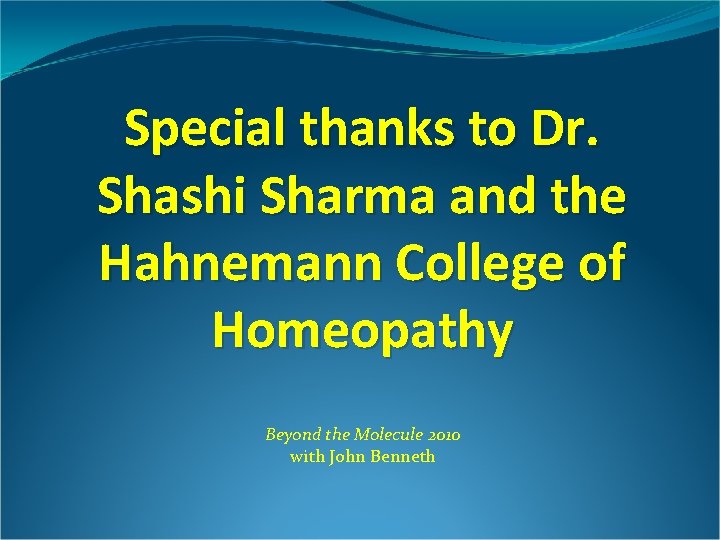 Special thanks to Dr. Shashi Sharma and the Hahnemann College of Homeopathy

Beyond the Molecule 2010
with John Benneth